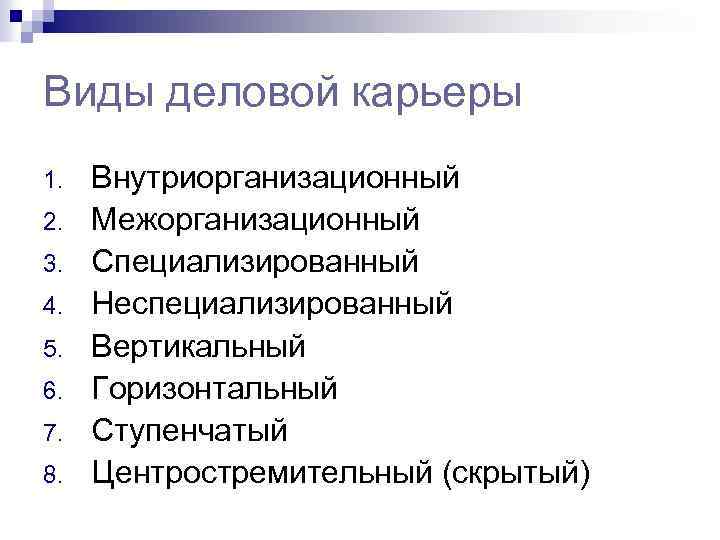 Виды деловой карьеры

1. Внутриорганизационный
2. Межорганизационный
3. Специализированный
4. Неспециализированный
5. Вертикальный
6. Горизонтальный
7. Ступенчатый
8. Центростремительный (скрытый)